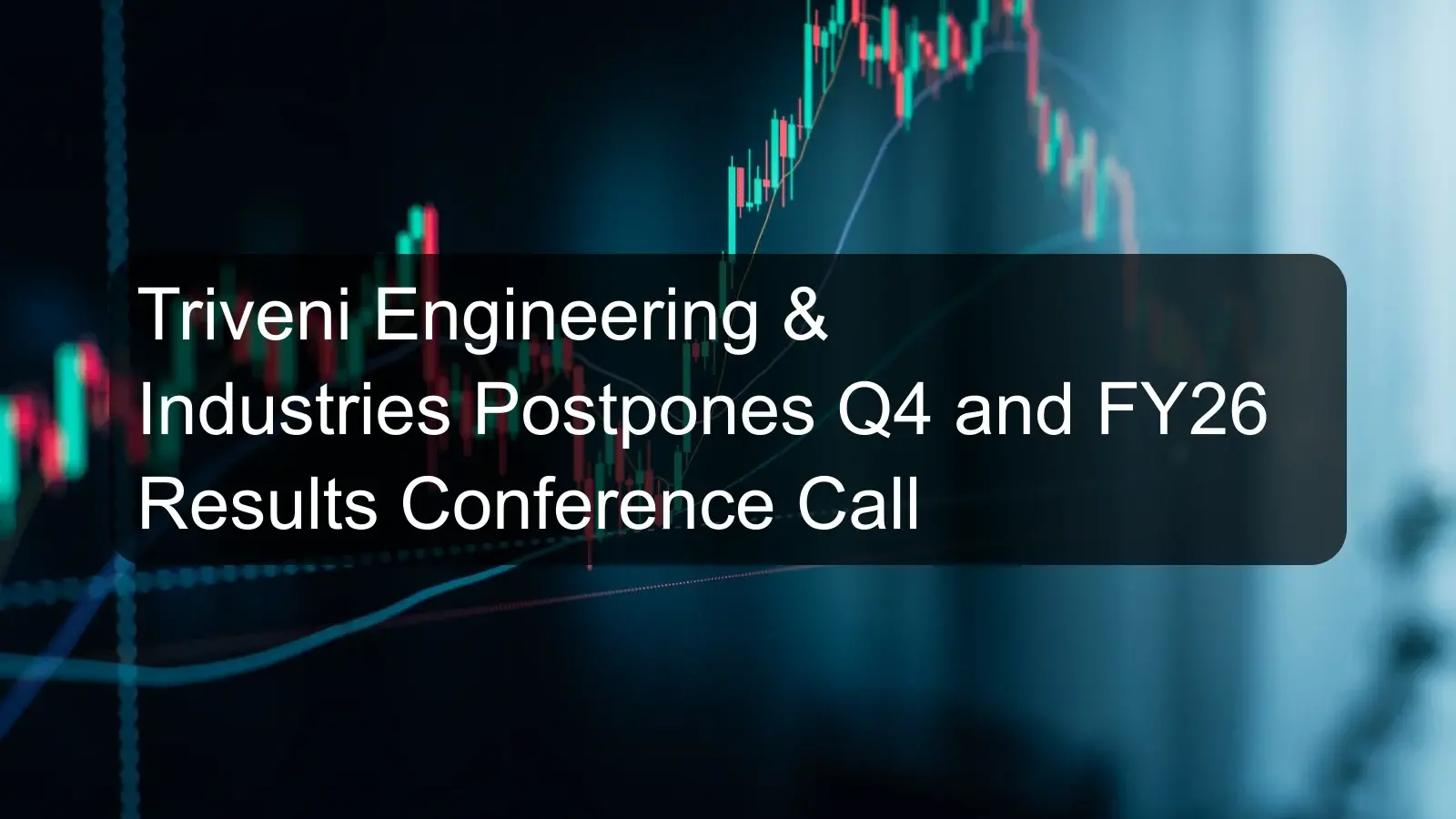 Triveni Engineering & Industries Postpones Q4 and FY26 Results Conference Call